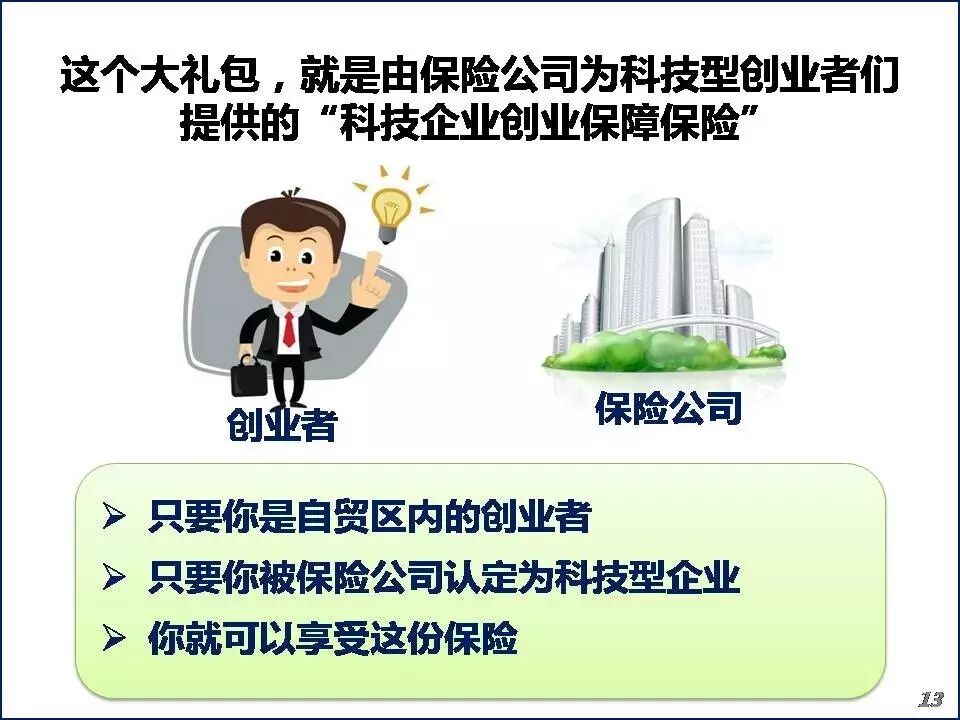 这个大礼包，就是由保险公司为科技型创业者们提供的“科技企业创业保障保险”

创业者

保险公司

➢ 只要你是自贸区内的创业者
➢ 只要你被保险公司认定为科技型企业
➢ 你就可以享受这份保险

13